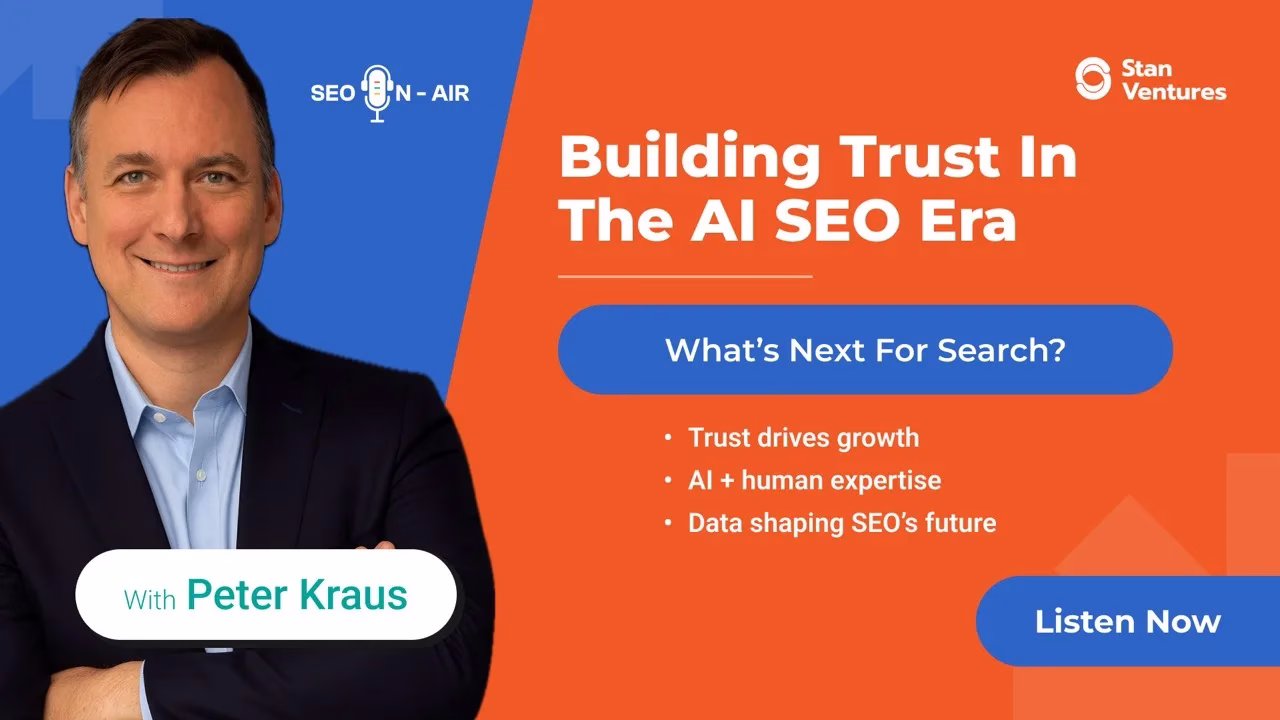 SEO ON - AIR

Stan Ventures

Building Trust In The AI SEO Era

What's Next For Search?

• Trust drives growth
• AI + human expertise
• Data shaping SEO's future

With Peter Kraus

Listen Now